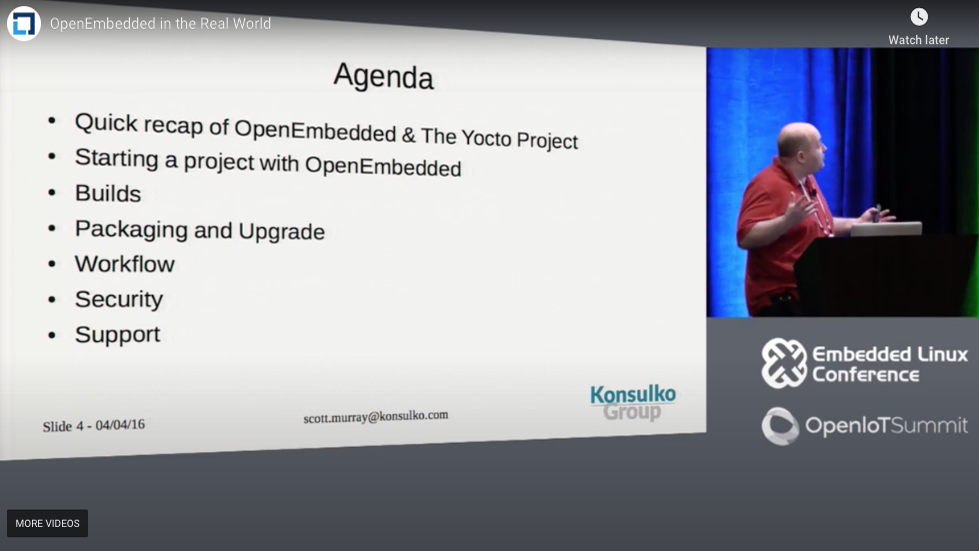 OpenEmbedded in the Real World

Watch later

Agenda

• Quick recap of OpenEmbedded & The Yocto Project
• Starting a project with OpenEmbedded
• Builds
• Packaging and Upgrade
• Workflow
• Security
• Support

Slide 4 - 04/04/16

scott.murray@konsulko.com

Konsulko Group

Embedded Linux Conference

OpenIoTSummit

MORE VIDEOS